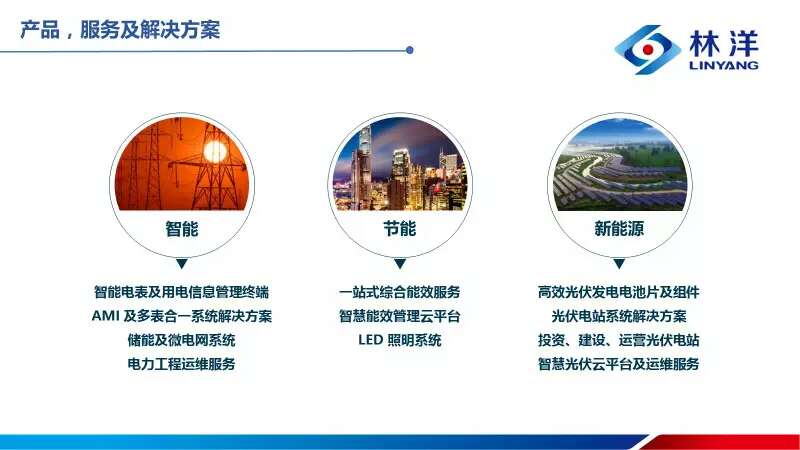 产品，服务及解决方案

林洋
LINYANG

智能

智能电表及用电信息管理终端
AMI 及多表合一系统解决方案
储能及微电网系统
电力工程运维服务

节能

一站式综合能效服务
智慧能效管理云平台
LED 照明系统

新能源

高效光伏发电电池片及组件
光伏电站系统解决方案
投资、建设、运营光伏电站
智慧光伏云平台及运维服务